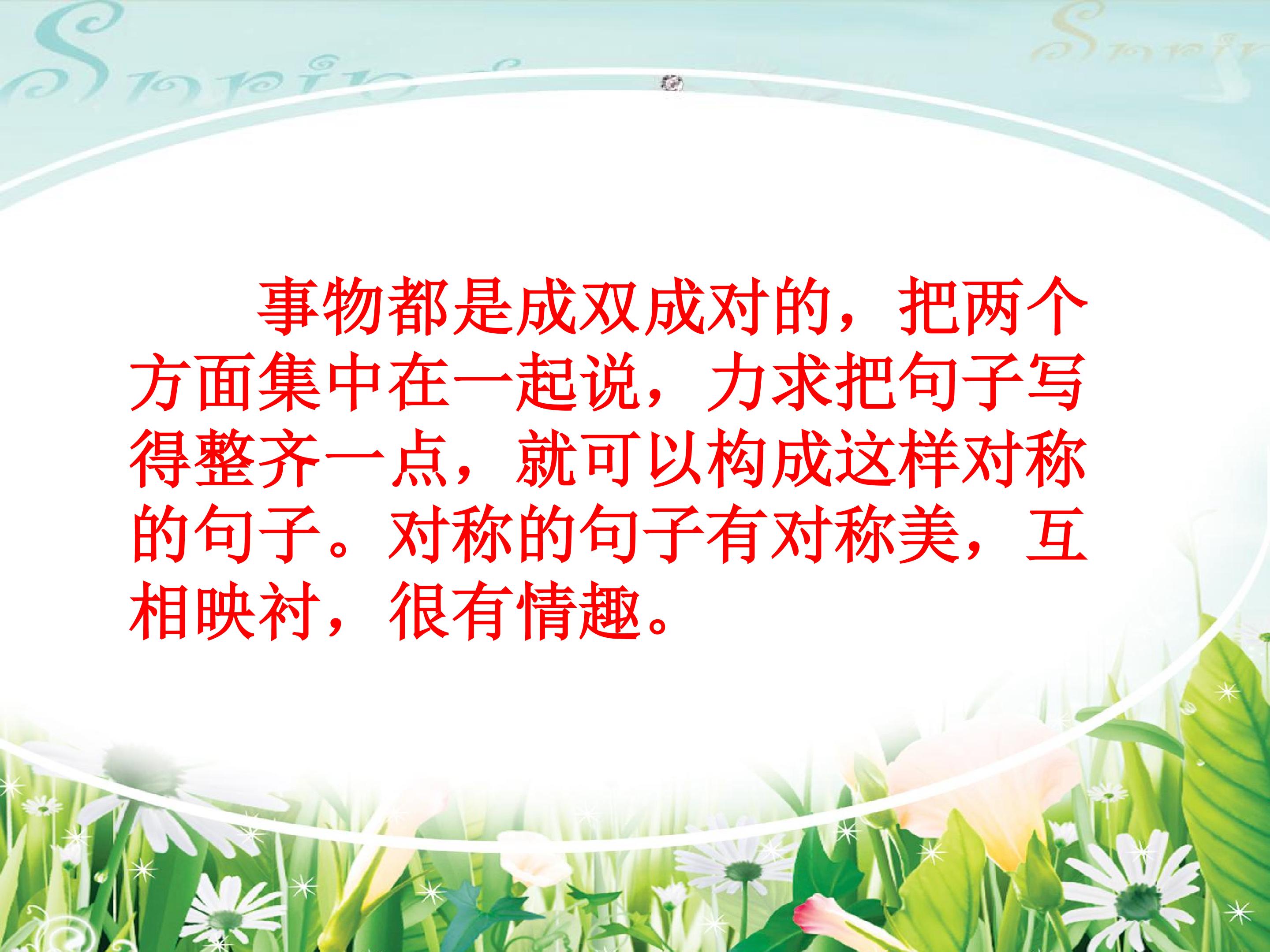 Spring

Spring

事物都是成双成对的，把两个方面集中在一起说，力求把句子写得整齐一点，就可以构成这样对称的句子。对称的句子有对称美，互相映衬，很有情趣。